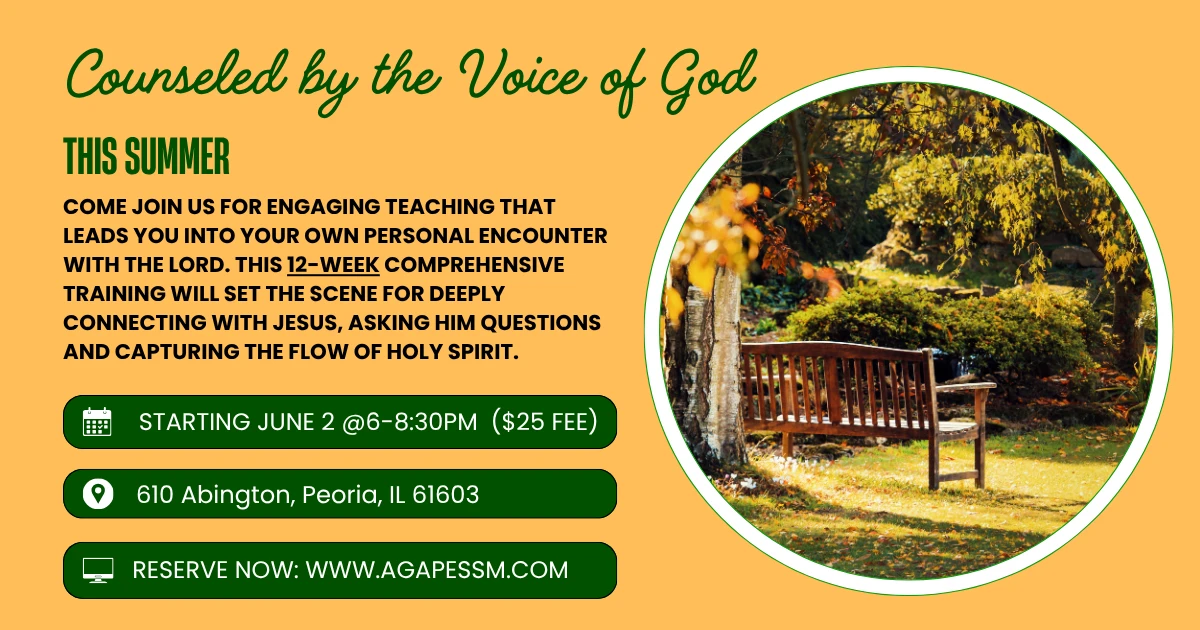 Counseled by the Voice of God

THIS SUMMER

COME JOIN US FOR ENGAGING TEACHING THAT LEADS YOU INTO YOUR OWN PERSONAL ENCOUNTER WITH THE LORD. THIS 12-WEEK COMPREHENSIVE TRAINING WILL SET THE SCENE FOR DEEPLY CONNECTING WITH JESUS, ASKING HIM QUESTIONS AND CAPTURING THE FLOW OF HOLY SPIRIT.

STARTING JUNE 2 @6-8:30PM ($25 FEE)

610 Abington, Peoria, IL 61603

RESERVE NOW: WWW.AGAPESSM.COM